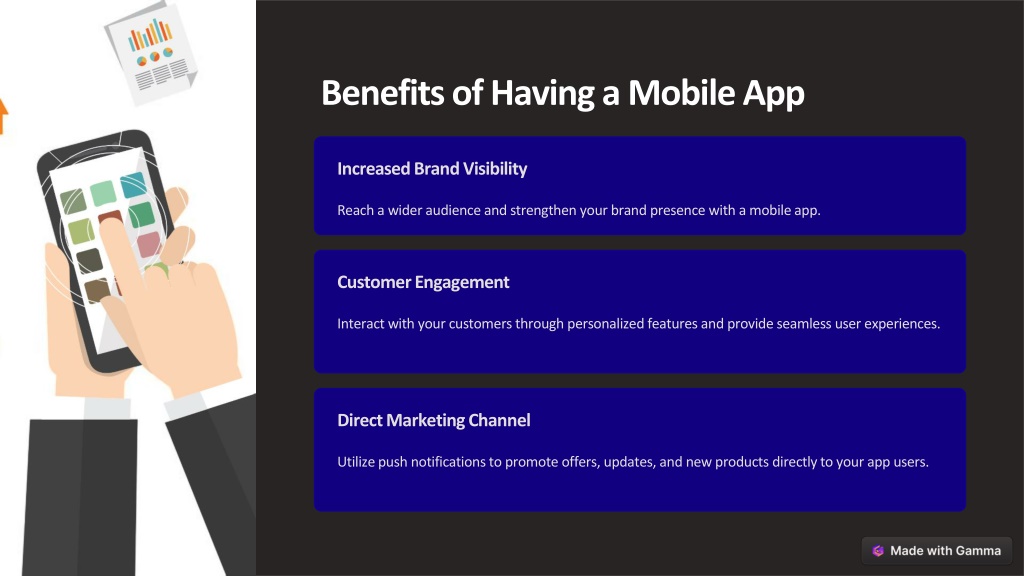 Benefits of Having a Mobile App

Increased Brand Visibility

Reach a wider audience and strengthen your brand presence with a mobile app.

Customer Engagement

Interact with your customers through personalized features and provide seamless user experiences.

Direct Marketing Channel

Utilize push notifications to promote offers, updates, and new products directly to your app users.

Made with Gamma